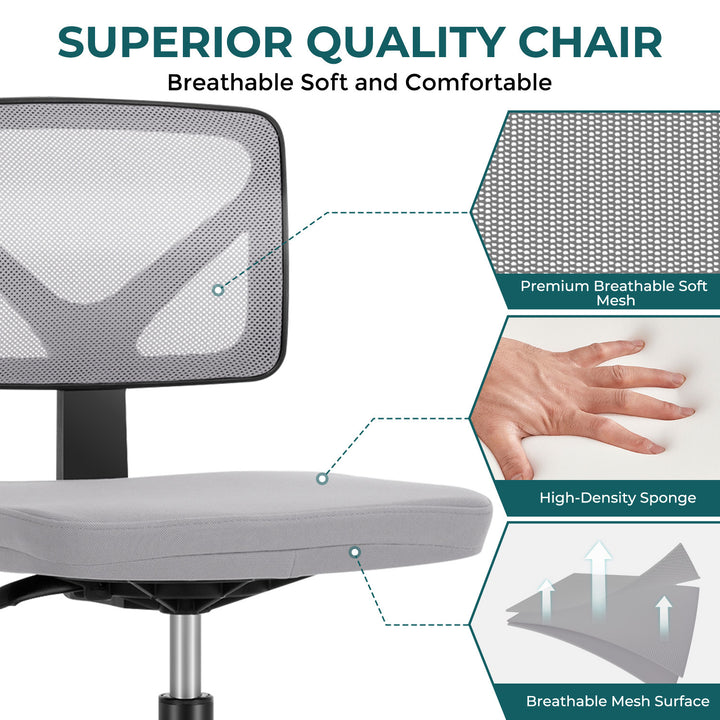 SUPERIOR QUALITY CHAIR
Breathable Soft and Comfortable

Premium Breathable Soft Mesh

High-Density Sponge

Breathable Mesh Surface